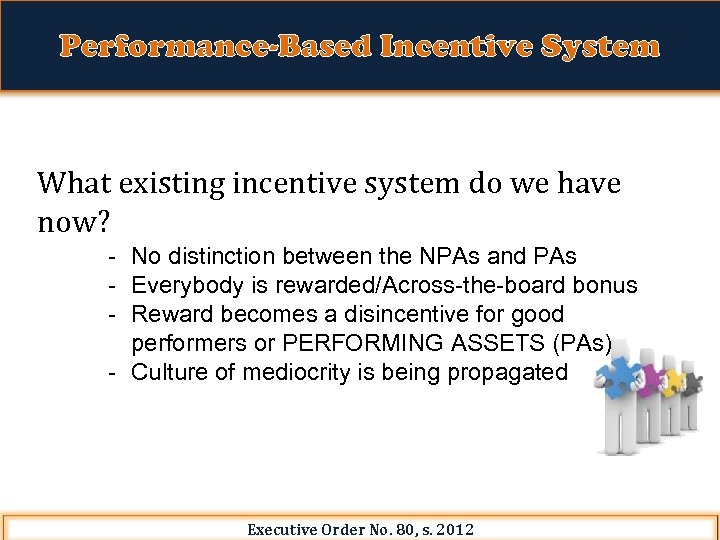 Performance-Based Incentive System

What existing incentive system do we have now?

- No distinction between the NPAs and PAs
- Everybody is rewarded/Across-the-board bonus
- Reward becomes a disincentive for good performers or PERFORMING ASSETS (PAs)
- Culture of mediocrity is being propagated

Executive Order No. 80, s. 2012